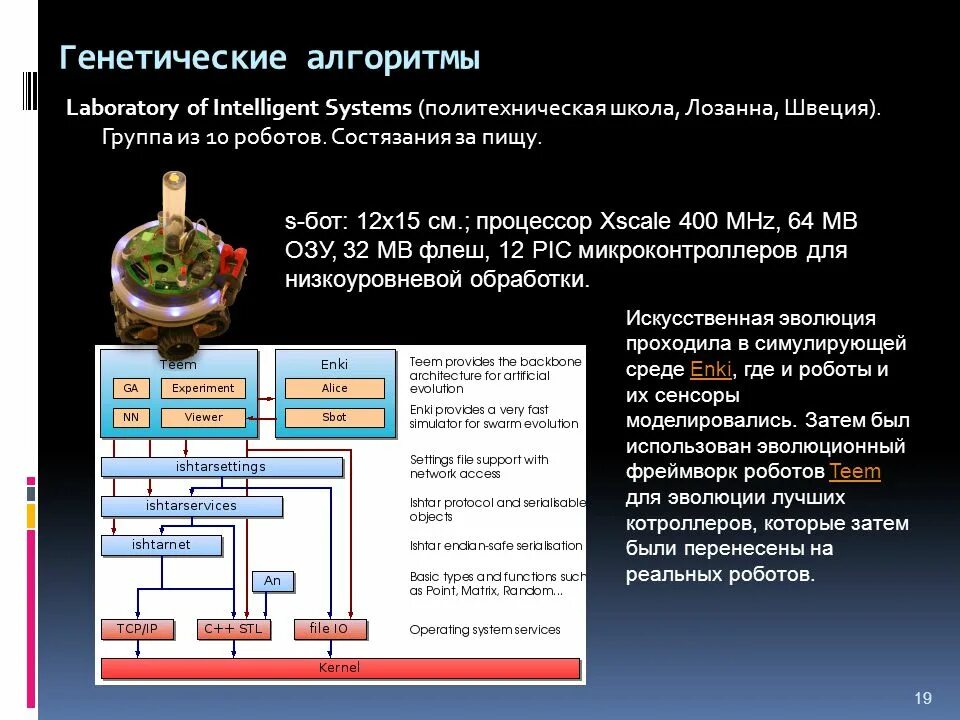 Генетические алгоритмы

Laboratory of Intelligent Systems (политехническая школа, Лозанна, Швеция). Группа из 10 роботов. Состязания за пищу.

s-бот: 12x15 см.; процессор Xscale 400 MHz, 64 MB ОЗУ, 32 MB флеш, 12 PIC микроконтроллеров для низкоуровневой обработки.

Teem
GA
Experiment
NN
Viewer
Enki
Alice
Sbot
ishtarsettings
ishtarservices
ishtarnet
An
TCP/IP
C++ STL
file IO
Kernel

Teem provides the backbone architecture for artificial evolution
Enki provides a very fast simulator for swarm evolution
Settings file support with network access
Ishtar protocol and serialisable objects
Ishtar endian-safe serialisation
Basic types and functions such as Point, Matrix, Random...
Operating system services

Искусственная эволюция проходила в симулирующей среде Enki, где и роботы и их сенсоры моделировались. Затем был использован эволюционный фреймворк роботов Teem для эволюции лучших котроллеров, которые затем были перенесены на реальных роботов.

19